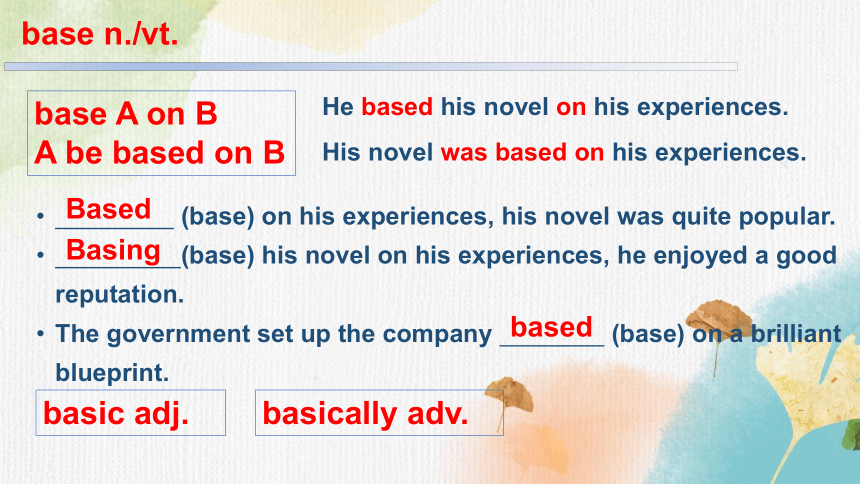 base n./vt.

base A on B
A be based on B

He based his novel on his experiences.
His novel was based on his experiences.

• Based (base) on his experiences, his novel was quite popular.
• Basing (base) his novel on his experiences, he enjoyed a good reputation.
• The government set up the company based (base) on a brilliant blueprint.

basic adj.

basically adv.